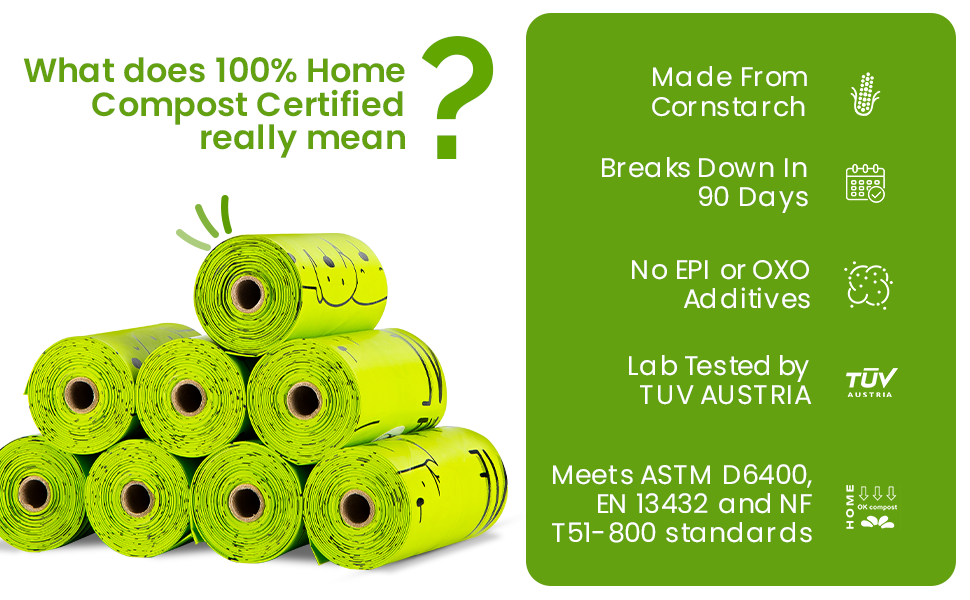 What does 100% Home Compost Certified really mean ?

Made From Cornstarch

Breaks Down In 90 Days

No EPI or OXO Additives

Lab Tested by TUV AUSTRIA

TÜV AUSTRIA

Meets ASTM D6400, EN 13432 and NF T51-800 standards

HOME OK compost